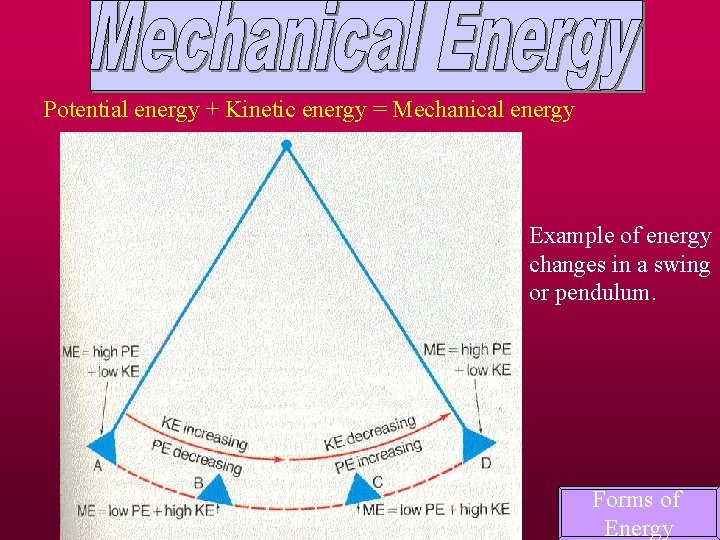 Mechanical Energy

Potential energy + Kinetic energy = Mechanical energy

ME = high PE + low KE

ME = high PE + low KE

KE increasing

PE decreasing

KE decreasing

PE increasing

A

B

C

D

ME = low PE + high KE

ME = low PE + high KE

Example of energy changes in a swing or pendulum.

Forms of Energy